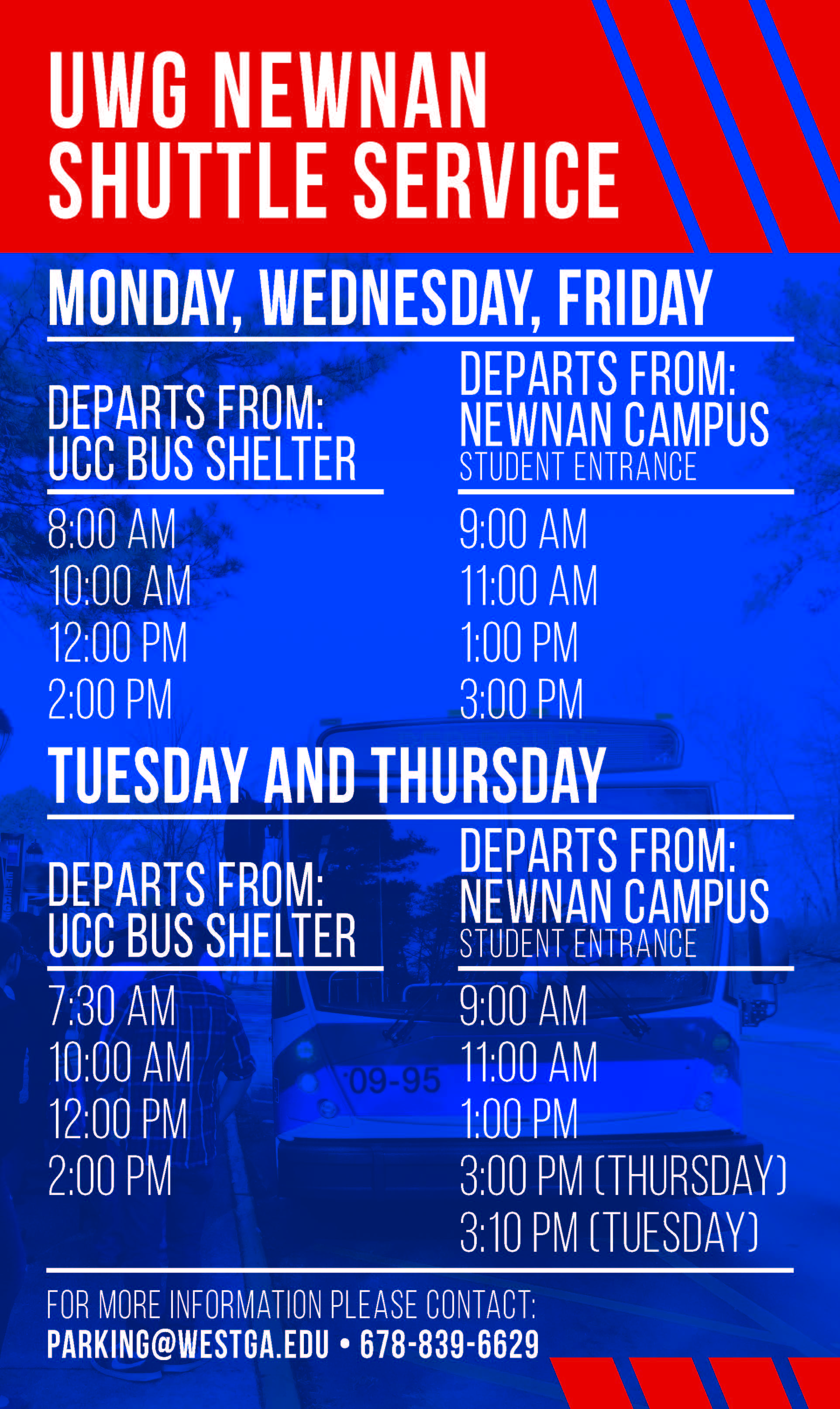 UWG NEWNAN SHUTTLE SERVICE

MONDAY, WEDNESDAY, FRIDAY

DEPARTS FROM: UCC BUS SHELTER

8:00 AM
10:00 AM
12:00 PM
2:00 PM

DEPARTS FROM: NEWNAN CAMPUS
STUDENT ENTRANCE

9:00 AM
11:00 AM
1:00 PM
3:00 PM

TUESDAY AND THURSDAY

DEPARTS FROM: UCC BUS SHELTER

7:30 AM
10:00 AM
12:00 PM
2:00 PM

DEPARTS FROM: NEWNAN CAMPUS
STUDENT ENTRANCE

9:00 AM
11:00 AM
1:00 PM
3:00 PM (THURSDAY)
3:10 PM (TUESDAY)

09-95

FOR MORE INFORMATION PLEASE CONTACT:
PARKING@WESTGA.EDU • 678-839-6629